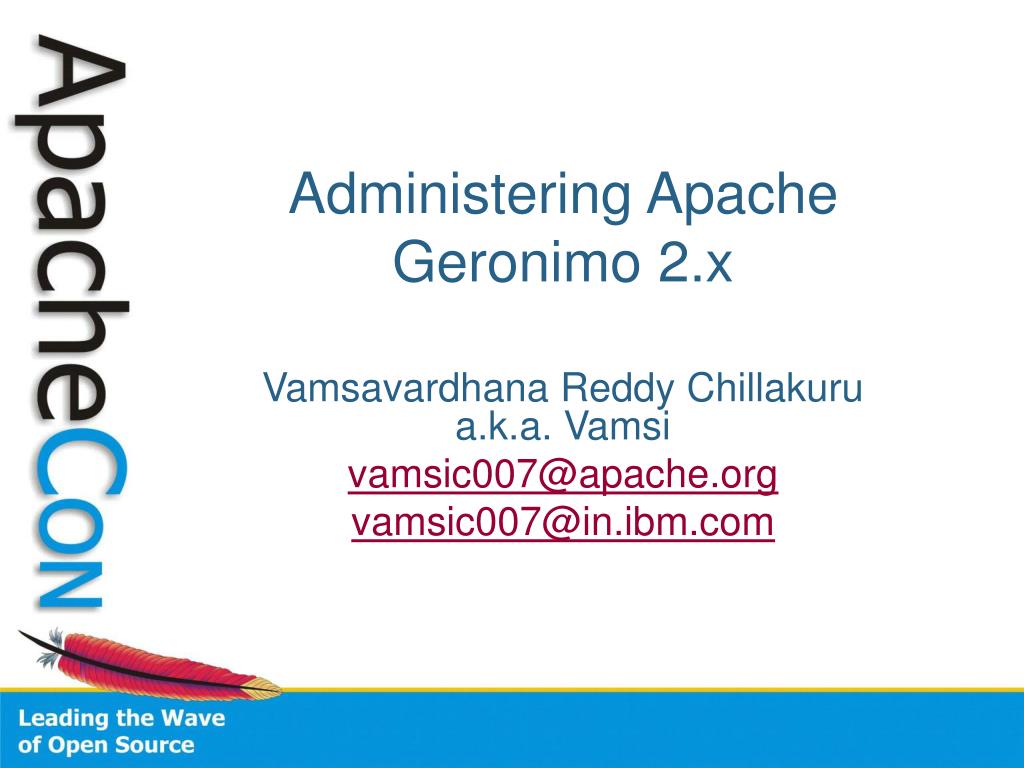 ApacheCon

Administering Apache Geronimo 2.x

Vamsavardhana Reddy Chillakuru
a.k.a. Vamsi
vamsic007@apache.org
vamsic007@in.ibm.com

Leading the Wave of Open Source